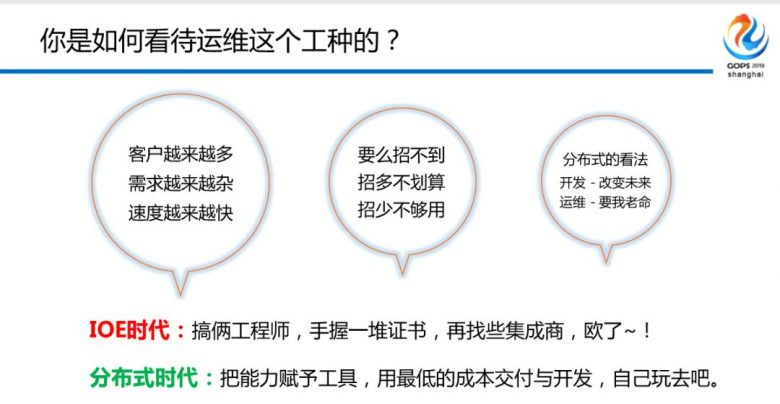 你是如何看待运维这个工种的？

GOPS 2018 shanghai

客户越来越多
需求越来越杂
速度越来越快

要么招不到
招多不划算
招少不够用

分布式的看法
开发 - 改变未来
运维 - 要我老命

IOE时代：搞俩工程师，手握一堆证书，再找些集成商，欧了~！

分布式时代：把能力赋予工具，用最低的成本交付与开发，自己玩去吧。